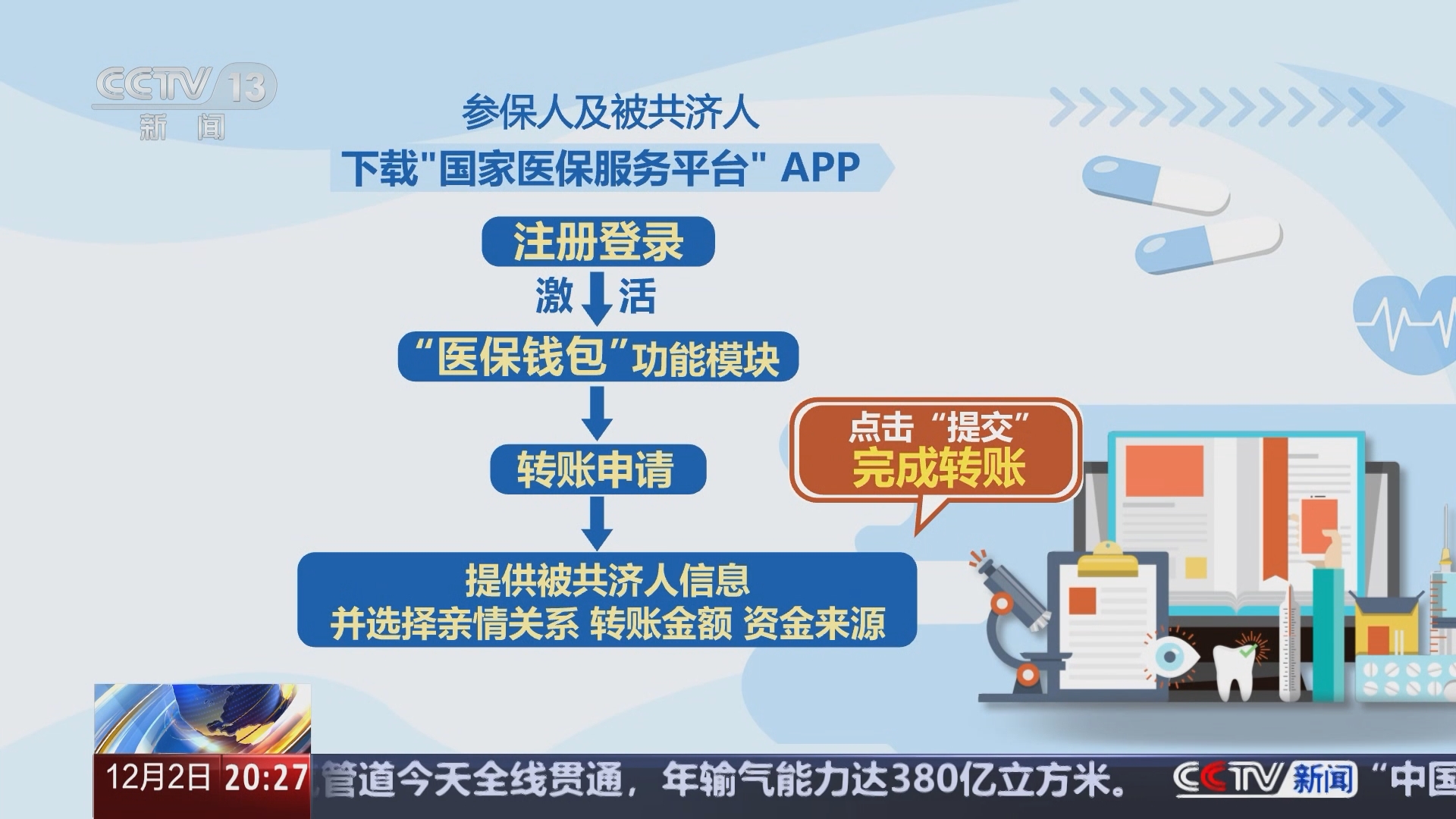 CCTV 13
新闻

参保人及被共济人

下载"国家医保服务平台" APP

注册登录

激活

“医保钱包”功能模块

转账申请

提供被共济人信息
并选择亲情关系 转账金额 资金来源

点击“提交”
完成转账

12月2日 20:27

管道今天全线贯通，年输气能力达380亿立方米。

CCTV新闻

“中国